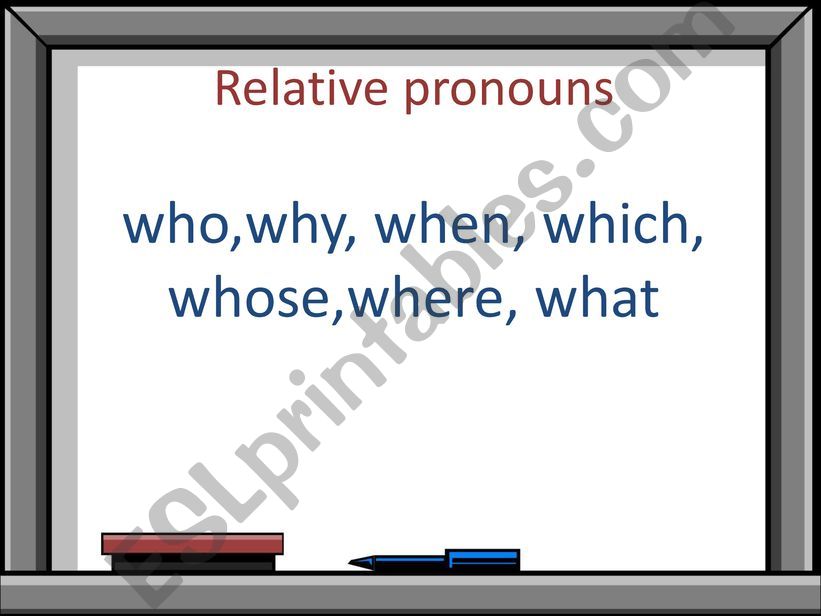 Relative pronouns

who,why, when, which, whose,where, what

ESLprintables.com